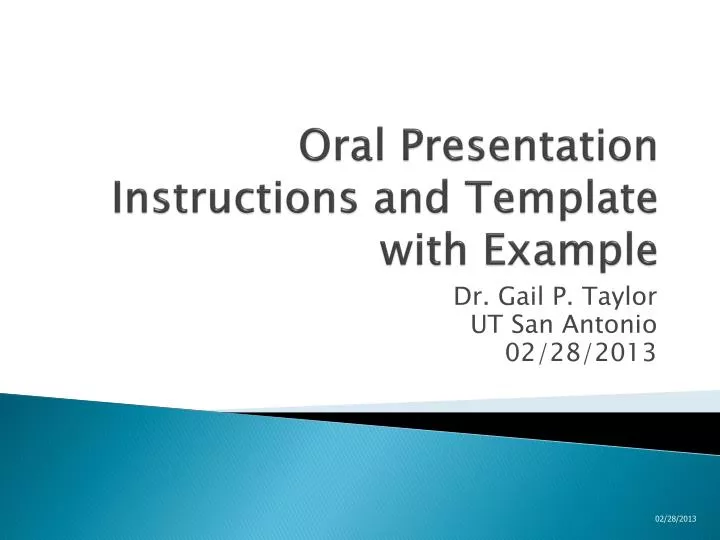 Oral Presentation Instructions and Template with Example

Dr. Gail P. Taylor
UT San Antonio
02/28/2013

02/28/2013